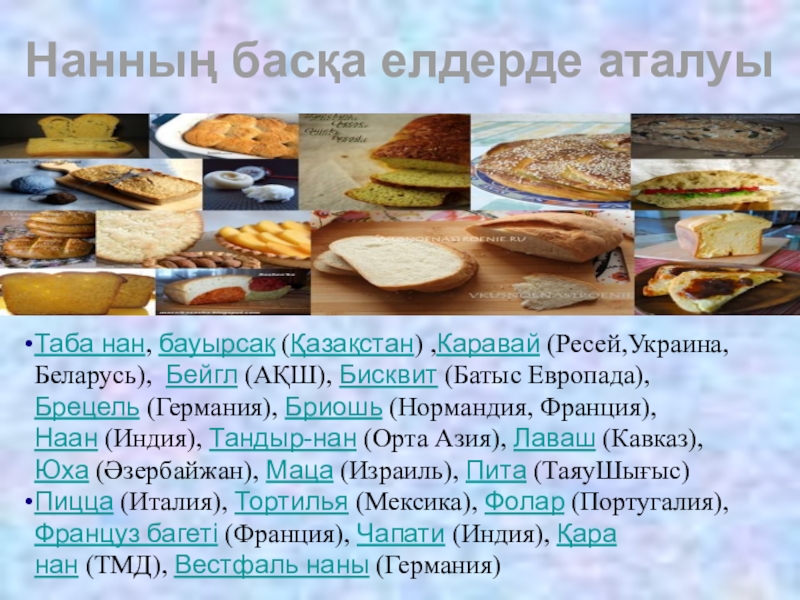 Нанның басқа елдерде аталуы

VKUSNOENASTROENIE.RU

VKUSNOENASTROENIE

•Таба нан, бауырсақ (Қазақстан) ,Каравай (Ресей,Украина, Беларусь), Бейгл (АҚШ), Бисквит (Батыс Европада), Брецель (Германия), Бриошь (Нормандия, Франция), Наан (Индия), Тандыр-нан (Орта Азия), Лаваш (Кавказ), Юха (Әзербайжан), Маца (Израиль), Пита (ТаяуШығыс)
•Пицца (Италия), Тортилья (Мексика), Фолар (Португалия), Француз багеті (Франция), Чапати (Индия), Қара нан (ТМД), Вестфаль наны (Германия)